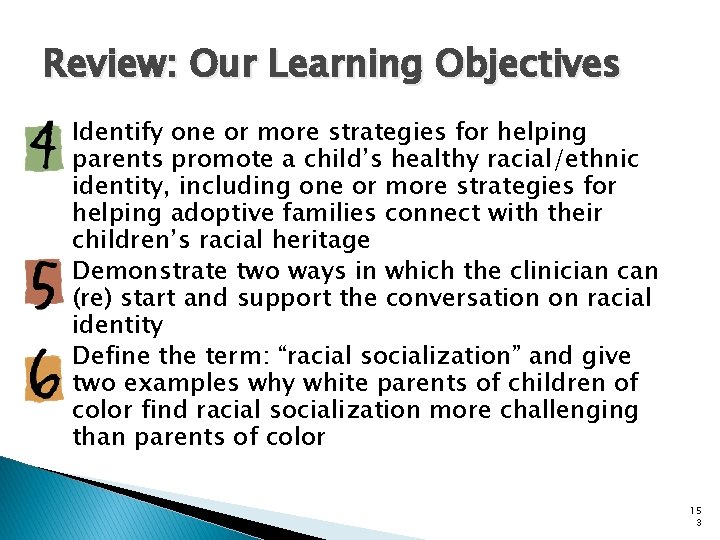 Review: Our Learning Objectives

4 Identify one or more strategies for helping parents promote a child's healthy racial/ethnic identity, including one or more strategies for helping adoptive families connect with their children's racial heritage

5 Demonstrate two ways in which the clinician can (re) start and support the conversation on racial identity

6 Define the term: "racial socialization" and give two examples why white parents of children of color find racial socialization more challenging than parents of color

15
3